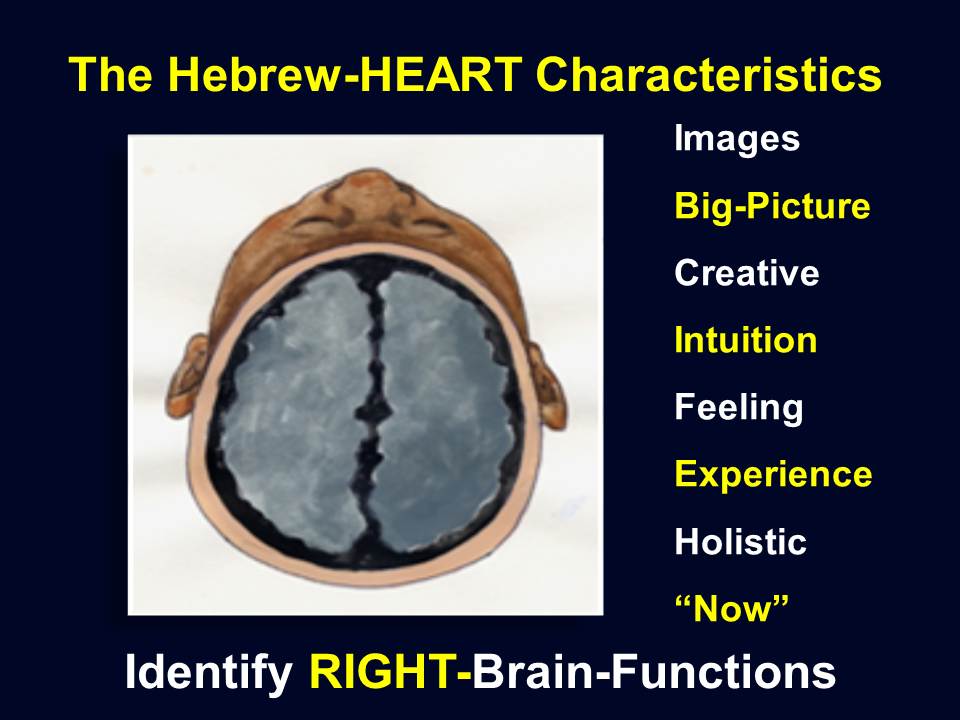 The Hebrew-HEART Characteristics

Images

Big-Picture

Creative

Intuition

Feeling

Experience

Holistic

“Now”

Identify RIGHT-Brain-Functions